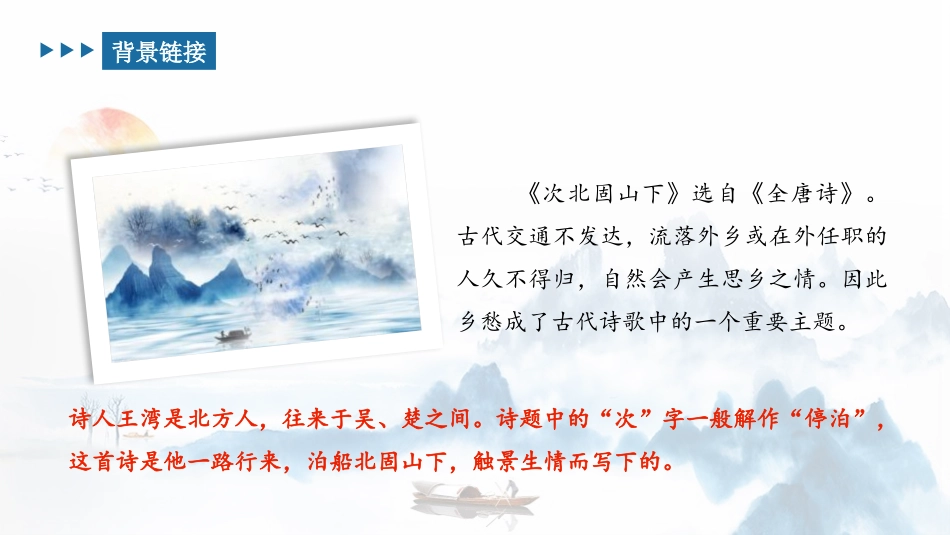 背景链接

《次北固山下》选自《全唐诗》。古代交通不发达，流落外乡或在外任职的人久不得归，自然会产生思乡之情。因此乡愁成了古代诗歌中的一个重要主题。

诗人王湾是北方人，往来于吴、楚之间。诗题中的“次”字一般解作“停泊”，这首诗是他一路行来，泊船北固山下，触景生情而写下的。